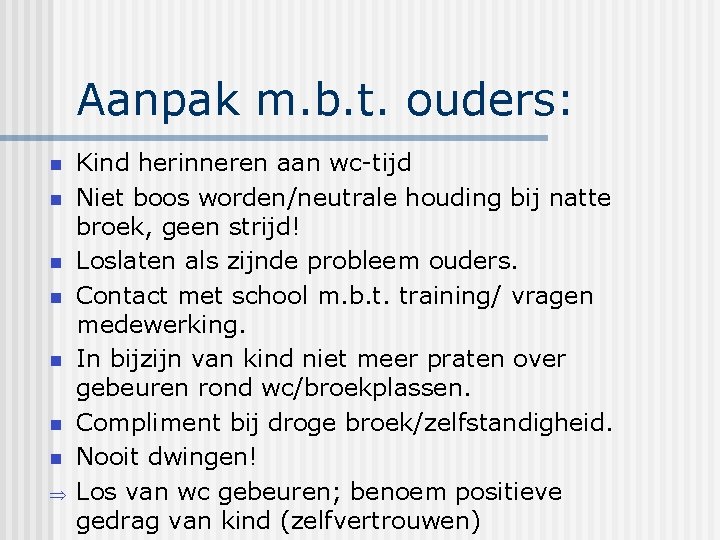 Aanpak m.b.t. ouders:

- Kind herinneren aan wc-tijd
- Niet boos worden/neutrale houding bij natte broek, geen strijd!
- Loslaten als zijnde probleem ouders.
- Contact met school m.b.t. training/ vragen medewerking.
- In bijzijn van kind niet meer praten over gebeuren rond wc/broekplassen.
- Compliment bij droge broek/zelfstandigheid.
- Nooit dwingen!

⇒ Los van wc gebeuren; benoem positieve gedrag van kind (zelfvertrouwen)